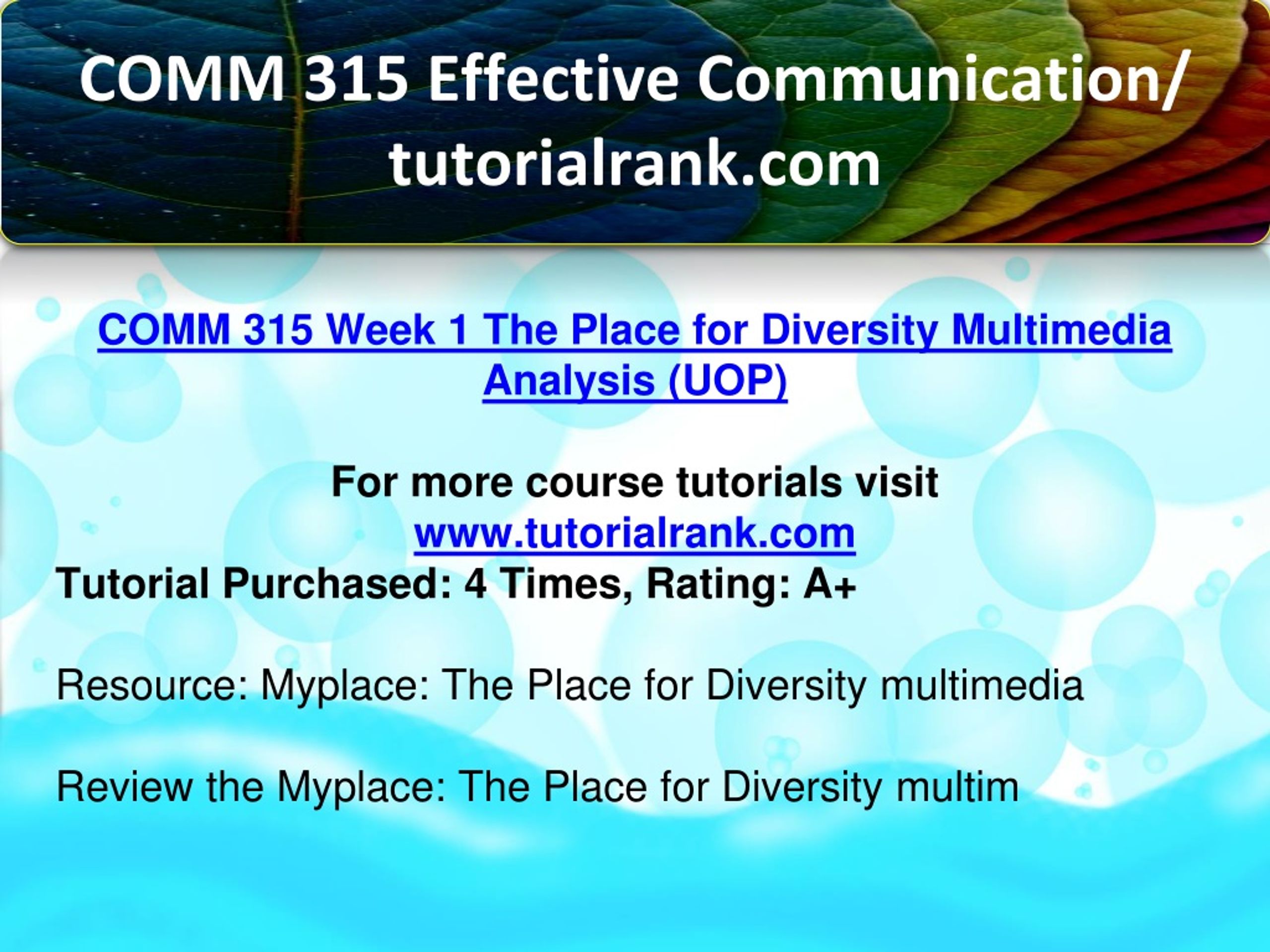 COMM 315 Effective Communication/ tutorialrank.com

COMM 315 Week 1 The Place for Diversity Multimedia Analysis (UOP)

For more course tutorials visit
www.tutorialrank.com
Tutorial Purchased: 4 Times, Rating: A+

Resource: Myplace: The Place for Diversity multimedia

Review the Myplace: The Place for Diversity multim